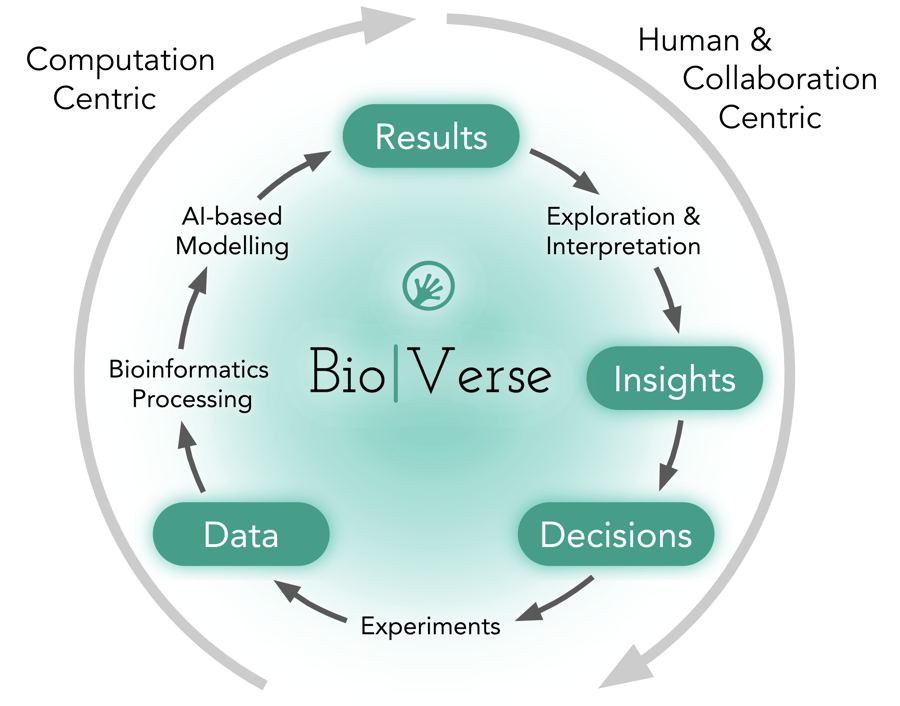 Computation Centric

Human & Collaboration Centric

Results

Exploration & Interpretation

Insights

Decisions

Experiments

Data

Bioinformatics Processing

AI-based Modelling

Bio|Verse